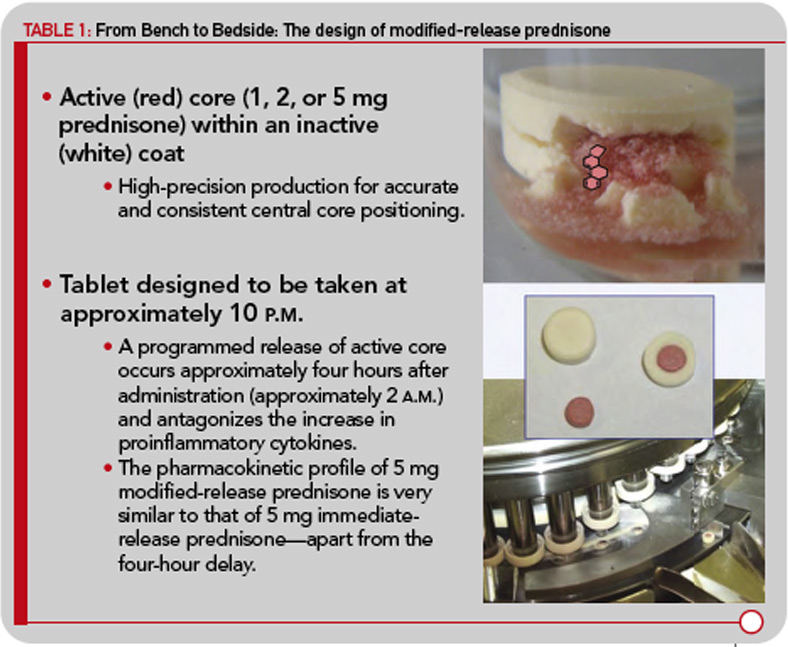 TABLE 1: From Bench to Bedside: The design of modified-release prednisone

• Active (red) core (1, 2, or 5 mg prednisone) within an inactive (white) coat

• High-precision production for accurate and consistent central core positioning.

• Tablet designed to be taken at approximately 10 P.M.

• A programmed release of active core occurs approximately four hours after administration (approximately 2 A.M.) and antagonizes the increase in proinflammatory cytokines.

• The pharmacokinetic profile of 5 mg modified-release prednisone is very similar to that of 5 mg immediate-release prednisone—apart from the four-hour delay.